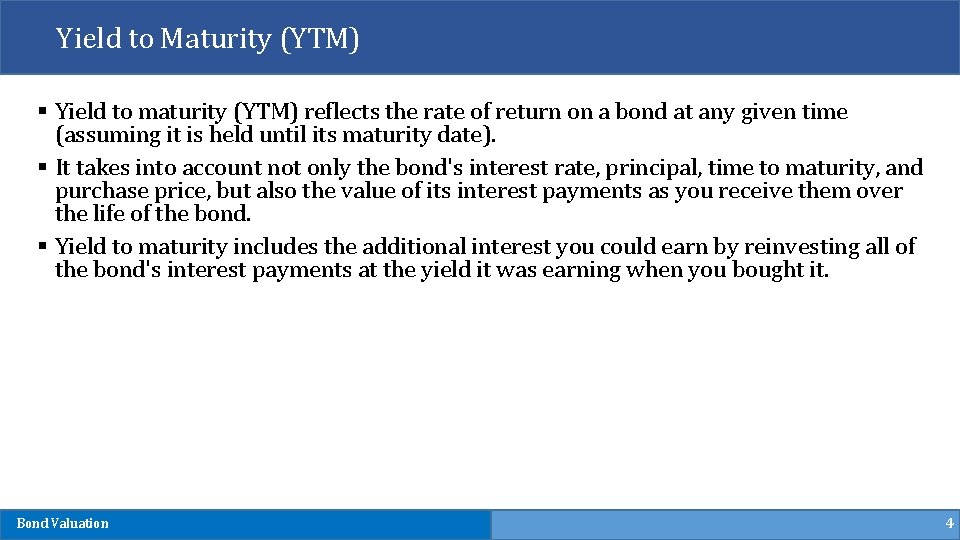 Yield to Maturity (YTM)

▪ Yield to maturity (YTM) reflects the rate of return on a bond at any given time (assuming it is held until its maturity date).

▪ It takes into account not only the bond's interest rate, principal, time to maturity, and purchase price, but also the value of its interest payments as you receive them over the life of the bond.

▪ Yield to maturity includes the additional interest you could earn by reinvesting all of the bond's interest payments at the yield it was earning when you bought it.

Bond Valuation

4